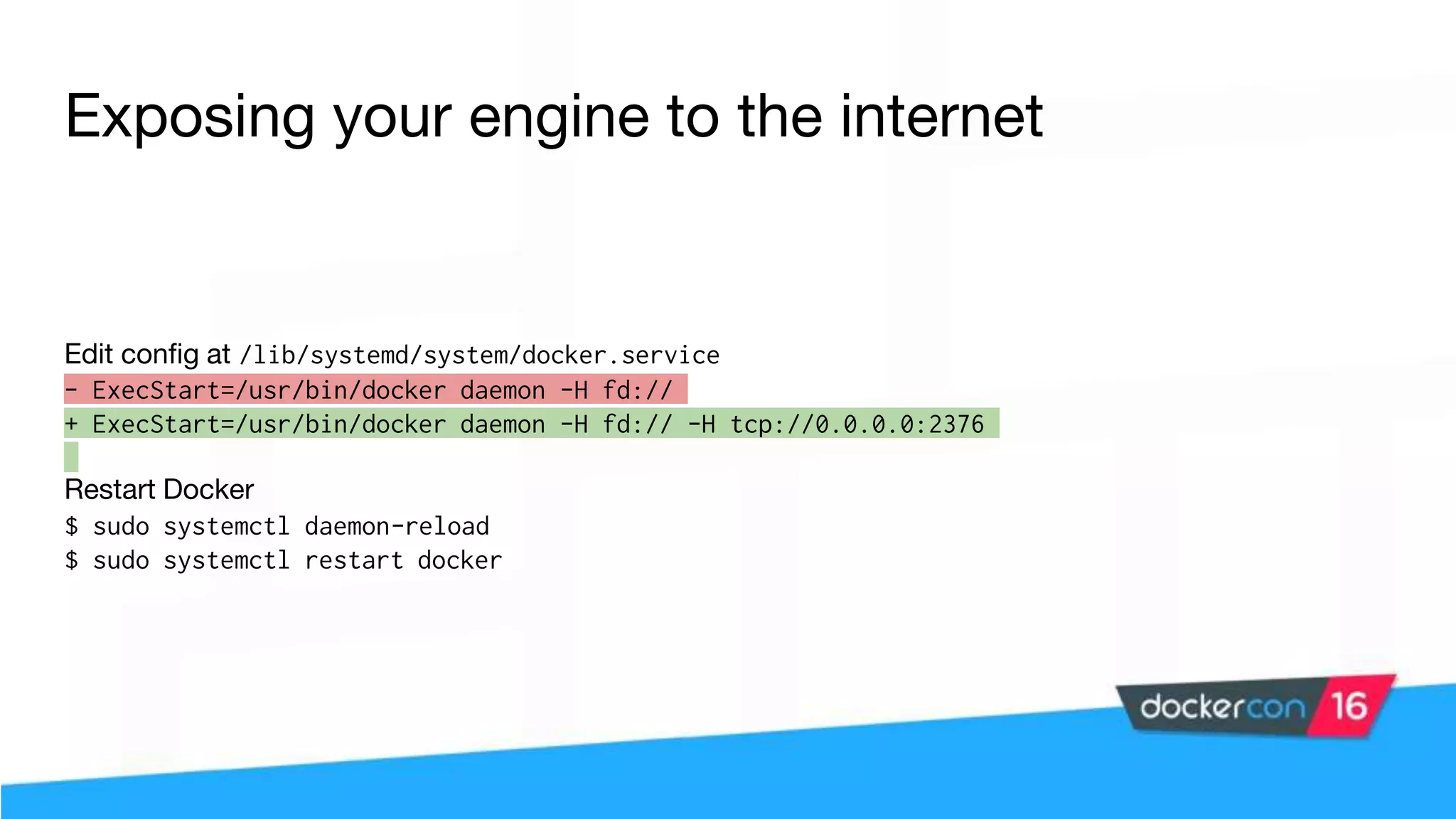 Exposing your engine to the internet

Edit config at /lib/systemd/system/docker.service
- ExecStart=/usr/bin/docker daemon -H fd://
+ ExecStart=/usr/bin/docker daemon -H fd:// -H tcp://0.0.0.0:2376

Restart Docker
$ sudo systemctl daemon-reload
$ sudo systemctl restart docker

dockercon 16